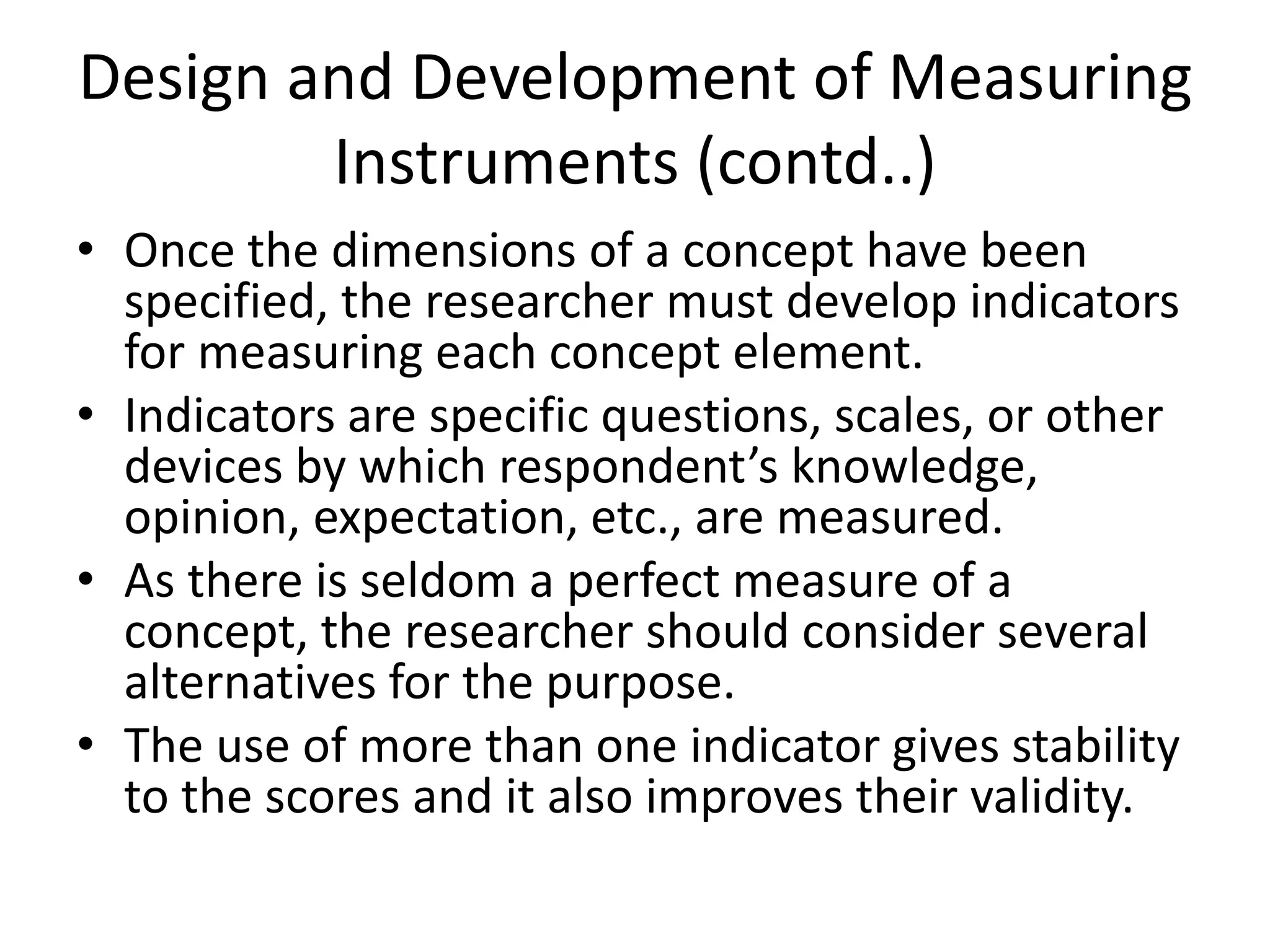 Design and Development of Measuring Instruments (contd..)

• Once the dimensions of a concept have been specified, the researcher must develop indicators for measuring each concept element.
• Indicators are specific questions, scales, or other devices by which respondent’s knowledge, opinion, expectation, etc., are measured.
• As there is seldom a perfect measure of a concept, the researcher should consider several alternatives for the purpose.
• The use of more than one indicator gives stability to the scores and it also improves their validity.